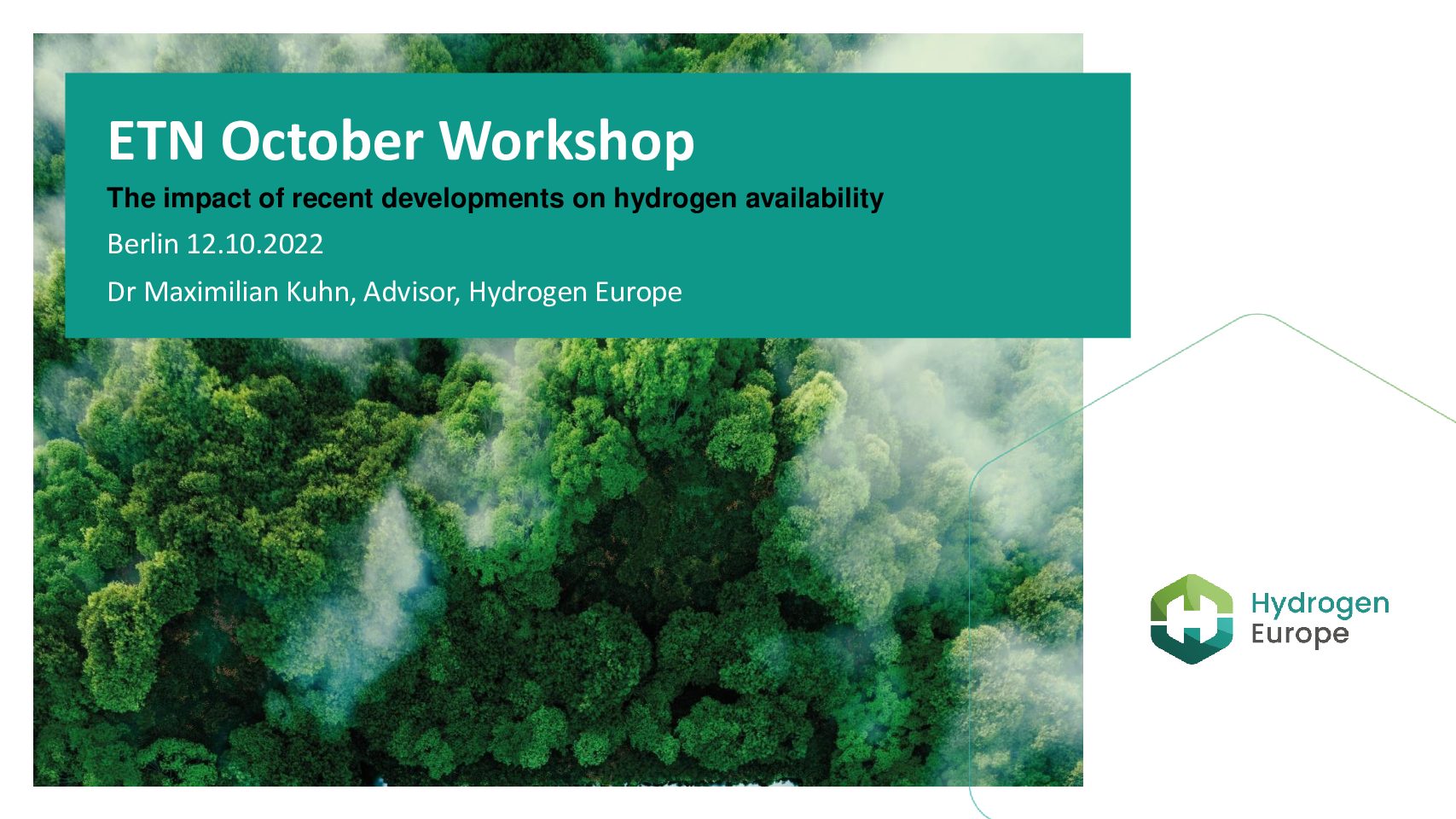 ETN October Workshop

The impact of recent developments on hydrogen availability

Berlin 12.10.2022

Dr Maximilian Kuhn, Advisor, Hydrogen Europe

Hydrogen Europe